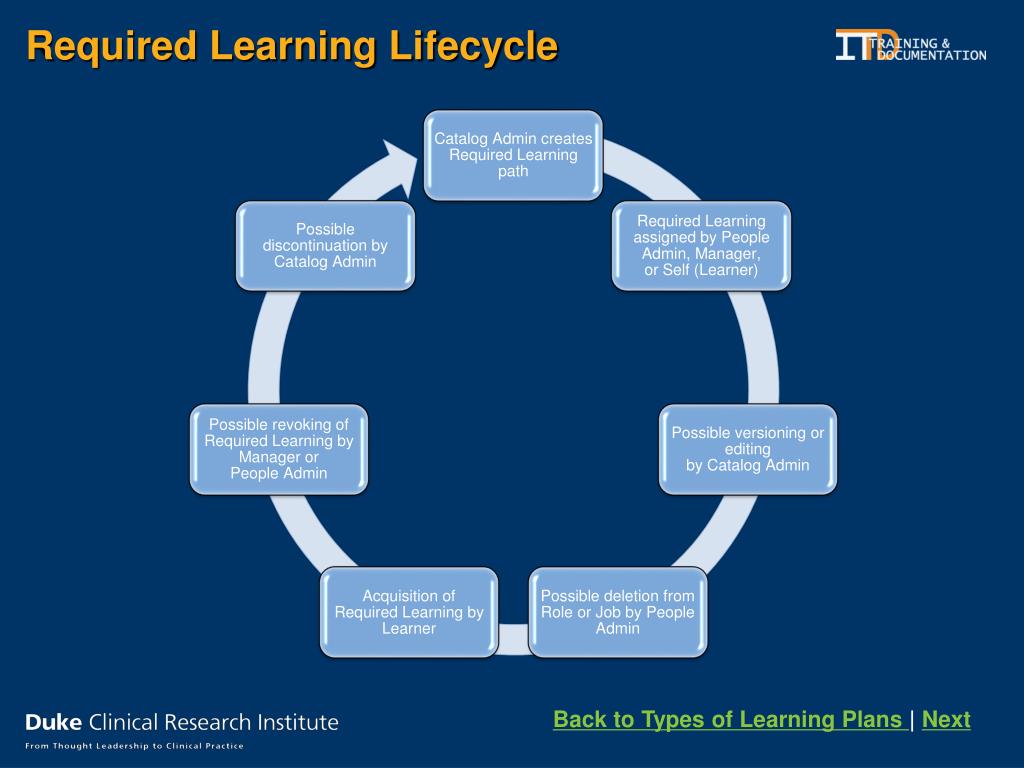 Required Learning Lifecycle

ITD TRAINING & DOCUMENTATION

Catalog Admin creates Required Learning path

Required Learning assigned by People Admin, Manager, or Self (Learner)

Possible versioning or editing by Catalog Admin

Possible deletion from Role or Job by People Admin

Acquisition of Required Learning by Learner

Possible revoking of Required Learning by Manager or People Admin

Possible discontinuation by Catalog Admin

Duke Clinical Research Institute
From Thought Leadership to Clinical Practice

Back to Types of Learning Plans | Next